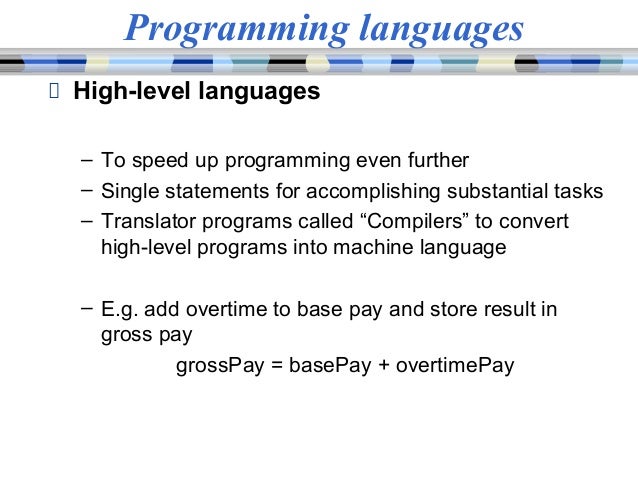 Programming languages

High-level languages

– To speed up programming even further
– Single statements for accomplishing substantial tasks
– Translator programs called “Compilers” to convert high-level programs into machine language

– E.g. add overtime to base pay and store result in gross pay

grossPay = basePay + overtimePay